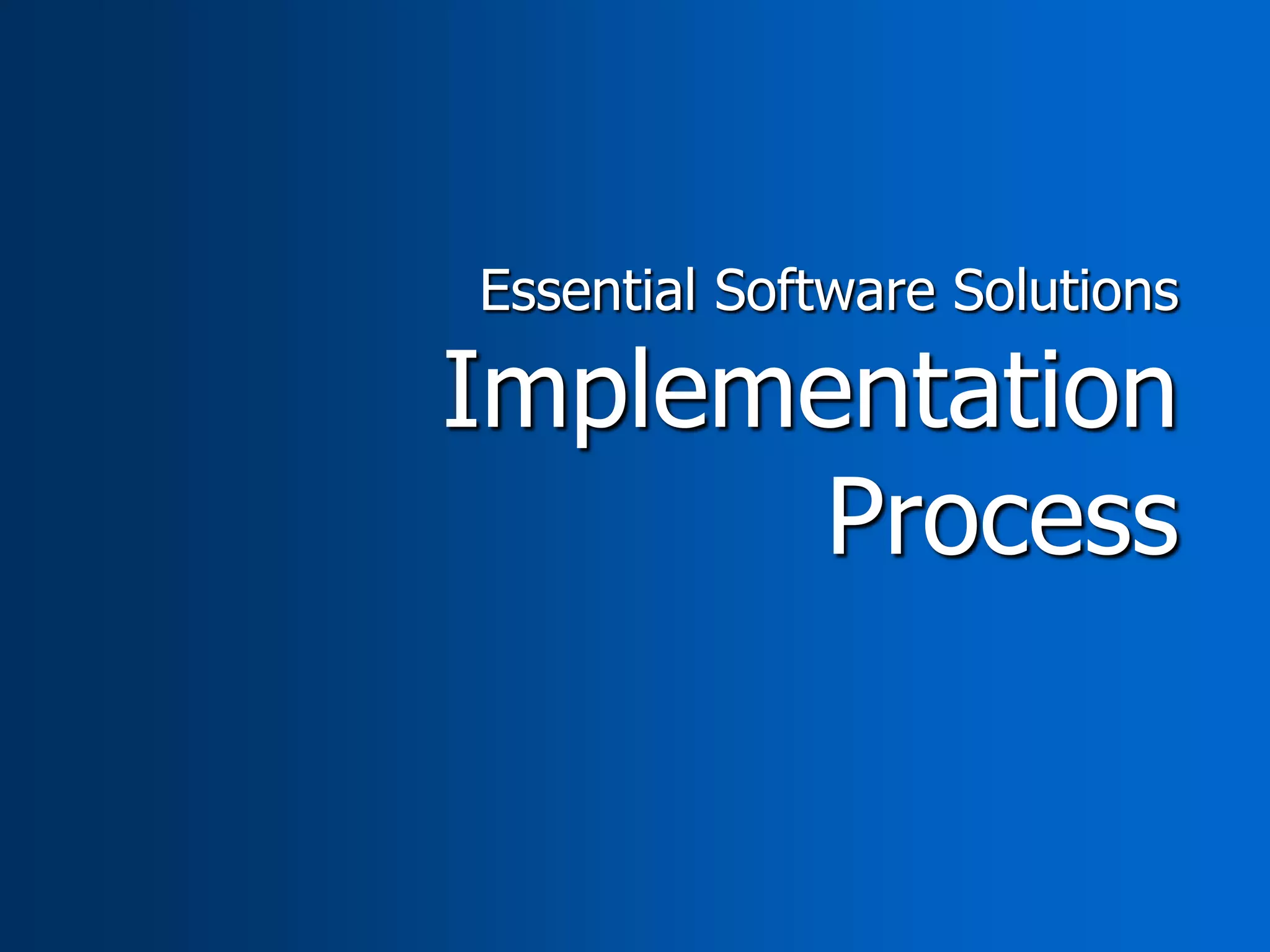 Essential Software Solutions

Implementation Process